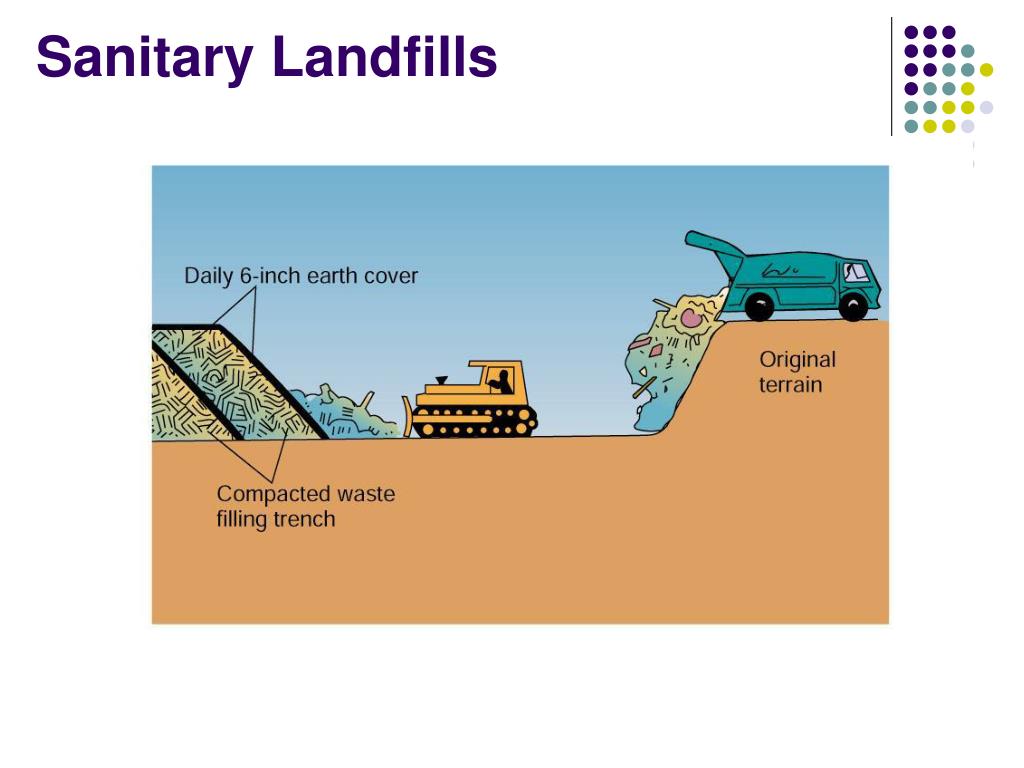 Sanitary Landfills

Daily 6-inch earth cover

Original terrain

Compacted waste filling trench